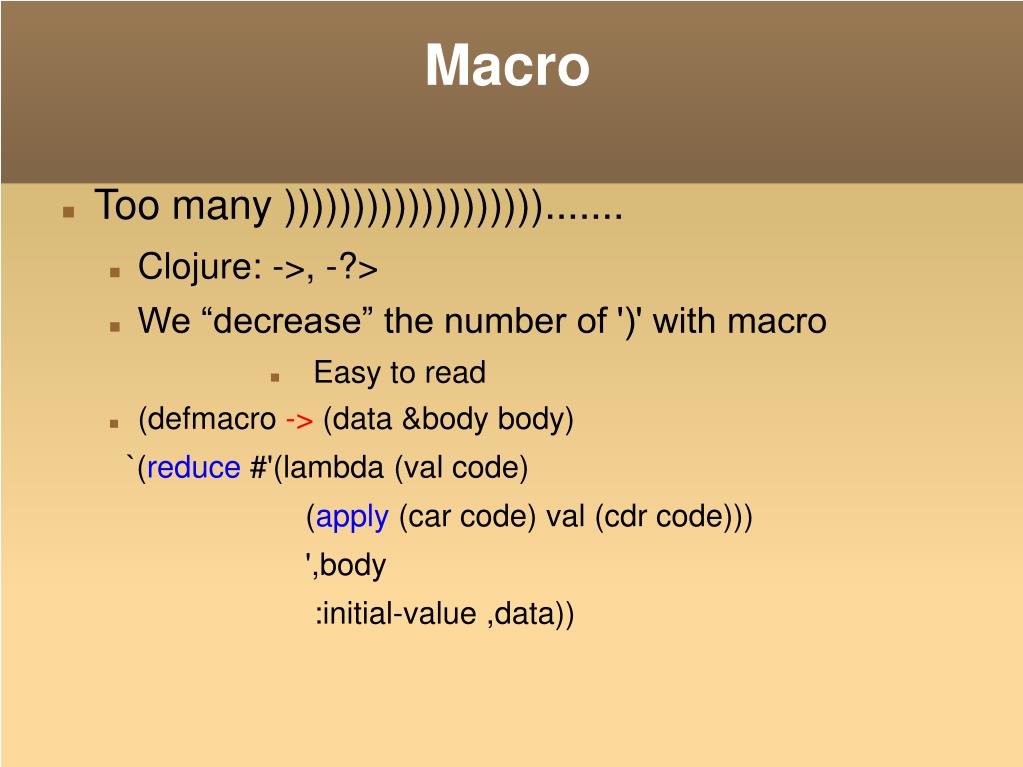 Macro

Too many ))))))))))))))))))).......

Clojure: ->, -?>

We “decrease” the number of ')' with macro

Easy to read

(defmacro -> (data &body body)
`(reduce #'(lambda (val code)
(apply (car code) val (cdr code)))
',body
:initial-value ,data))